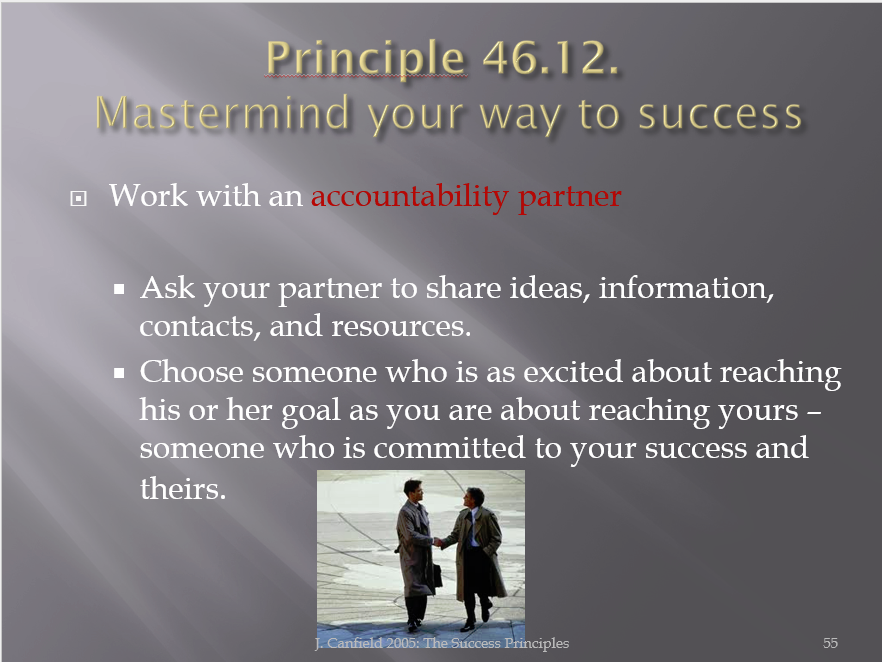 Principle 46.12.
Mastermind your way to success

Work with an accountability partner

Ask your partner to share ideas, information, contacts, and resources.

Choose someone who is as excited about reaching his or her goal as you are about reaching yours – someone who is committed to your success and theirs.

J. Canfield 2005: The Success Principles

55